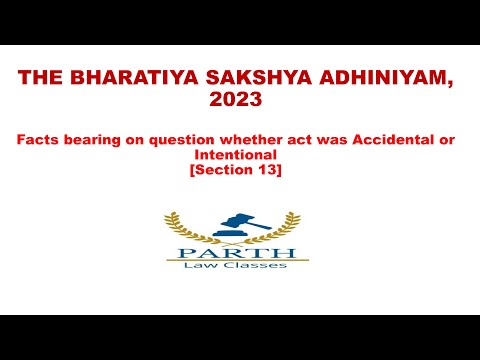 THE BHARATIYA SAKSHYA ADHINIYAM, 2023

Facts bearing on question whether act was Accidental or Intentional
[Section 13]

PARTH
Law Classes